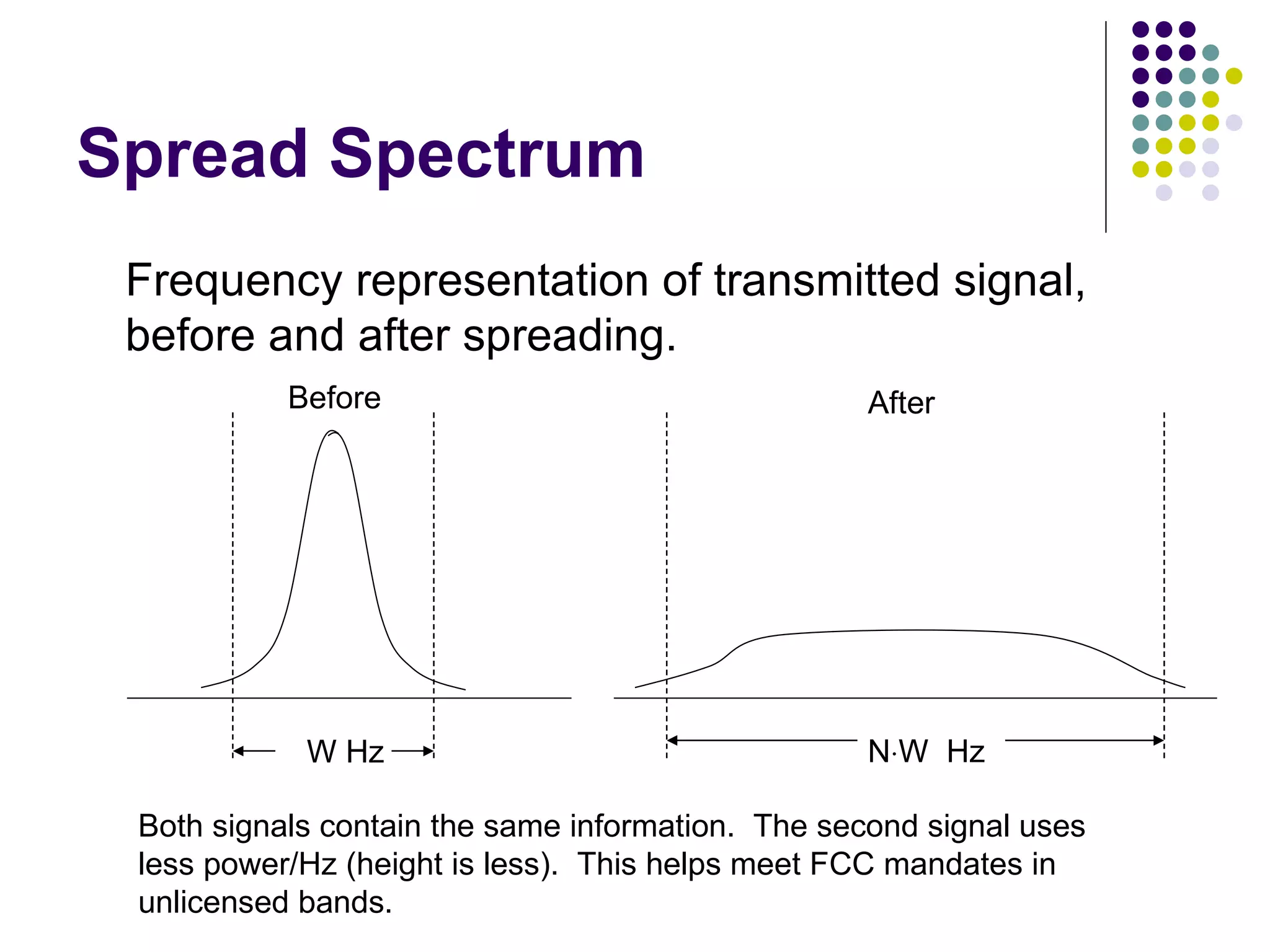 Spread Spectrum

Frequency representation of transmitted signal, before and after spreading.

Before

After

W Hz

N·W Hz

Both signals contain the same information. The second signal uses less power/Hz (height is less). This helps meet FCC mandates in unlicensed bands.